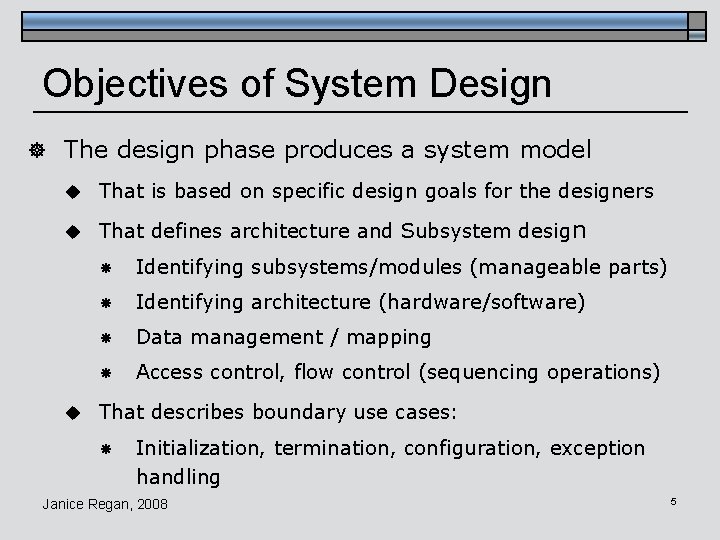 Objectives of System Design

The design phase produces a system model

That is based on specific design goals for the designers

That defines architecture and Subsystem design

Identifying subsystems/modules (manageable parts)

Identifying architecture (hardware/software)

Data management / mapping

Access control, flow control (sequencing operations)

That describes boundary use cases:

Initialization, termination, configuration, exception handling

Janice Regan, 2008

5